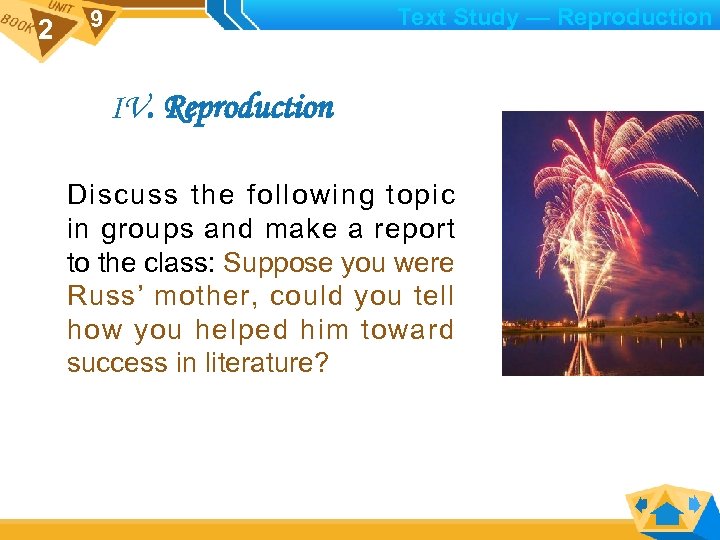 BOOK 2 UNIT 9

Text Study — Reproduction

IV. Reproduction

Discuss the following topic in groups and make a report to the class: Suppose you were Russ' mother, could you tell how you helped him toward success in literature?